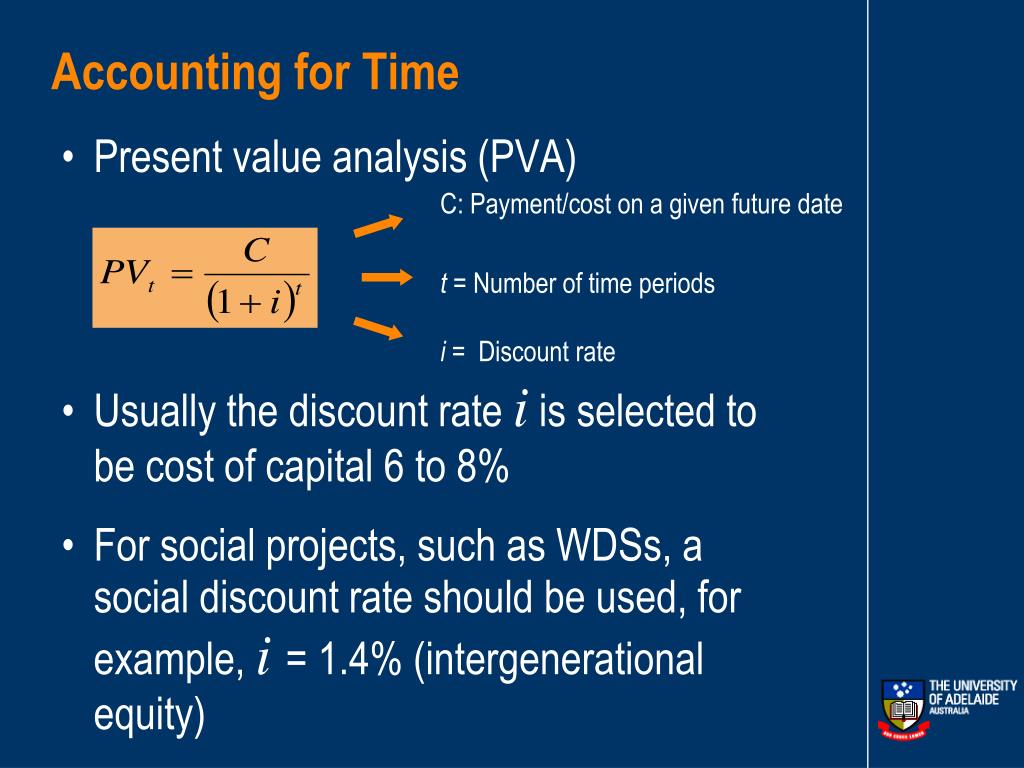 Accounting for Time

• Present value analysis (PVA)

$PV_t = \frac{C}{(1+i)^t}$

C: Payment/cost on a given future date

$t$ = Number of time periods

$i$ = Discount rate

• Usually the discount rate $i$ is selected to be cost of capital 6 to 8%

• For social projects, such as WDSs, a social discount rate should be used, for example, $i$ = 1.4% (intergenerational equity)

THE UNIVERSITY OF ADELAIDE AUSTRALIA